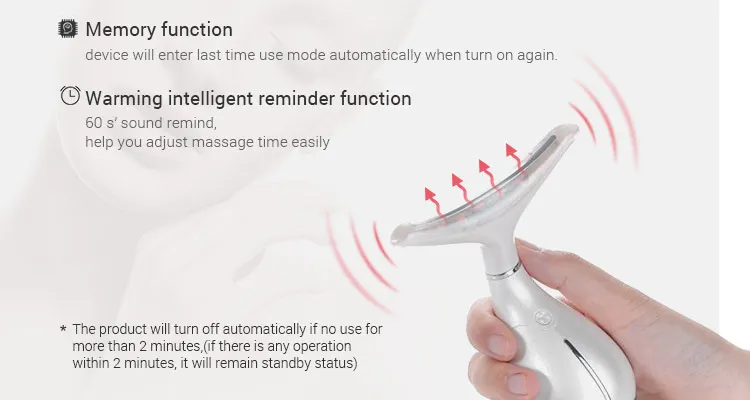 Memory function
device will enter last time use mode automatically when turn on again.

Warming intelligent reminder function
60 s' sound remind,
help you adjust massage time easily

* The product will turn off automatically if no use for more than 2 minutes,(if there is any operation within 2 minutes, it will remain standby status)